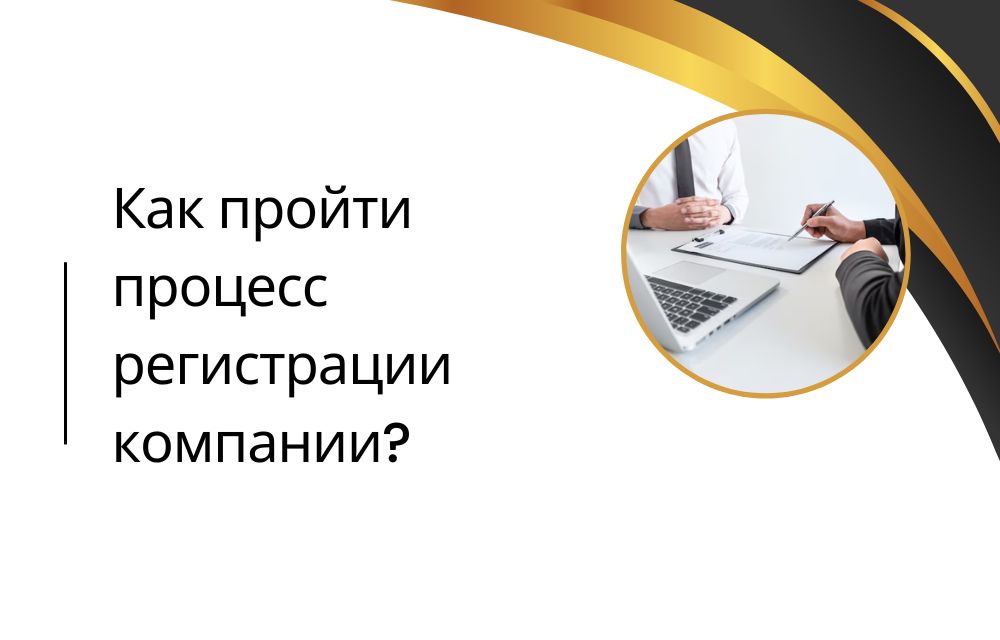 Как пройти процесс регистрации компании?